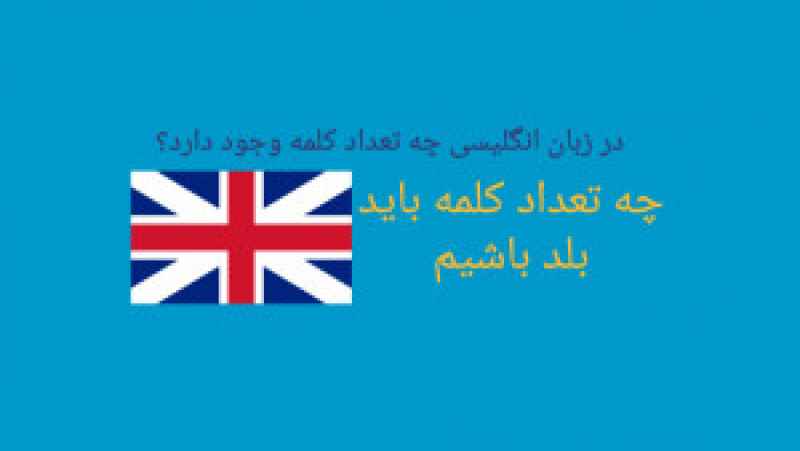 در زبان انگلیسی چه تعداد کلمه وجود دارد؟

چه تعداد کلمه باید بلد باشیم